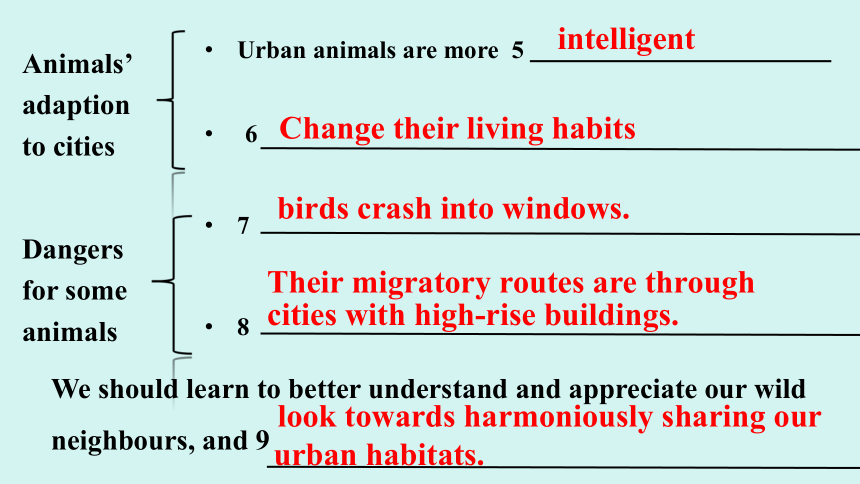 Animals' adaption to cities

• Urban animals are more 5 intelligent

• 6 Change their living habits

Dangers for some animals

• 7 birds crash into windows.

• 8 Their migratory routes are through cities with high-rise buildings.

We should learn to better understand and appreciate our wild neighbours, and 9 look towards harmoniously sharing our urban habitats.